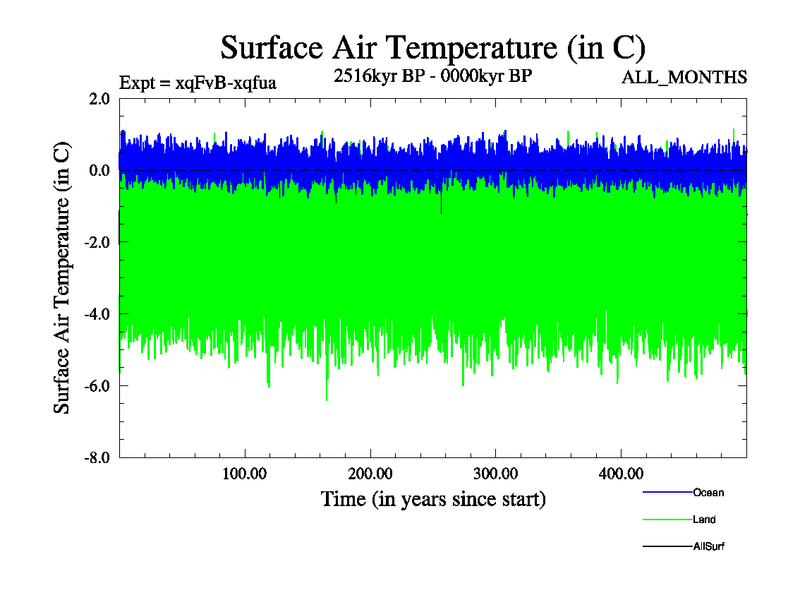 Surface Air Temperature (in C)

Expt = xqFvB-xqfua

2516kyr BP - 0000kyr BP

ALL_MONTHS

Surface Air Temperature (in C)

2.0
0.0
-2.0
-4.0
-6.0
-8.0

100.00
200.00
300.00
400.00

Time (in years since start)

Ocean
Land
AllSurf